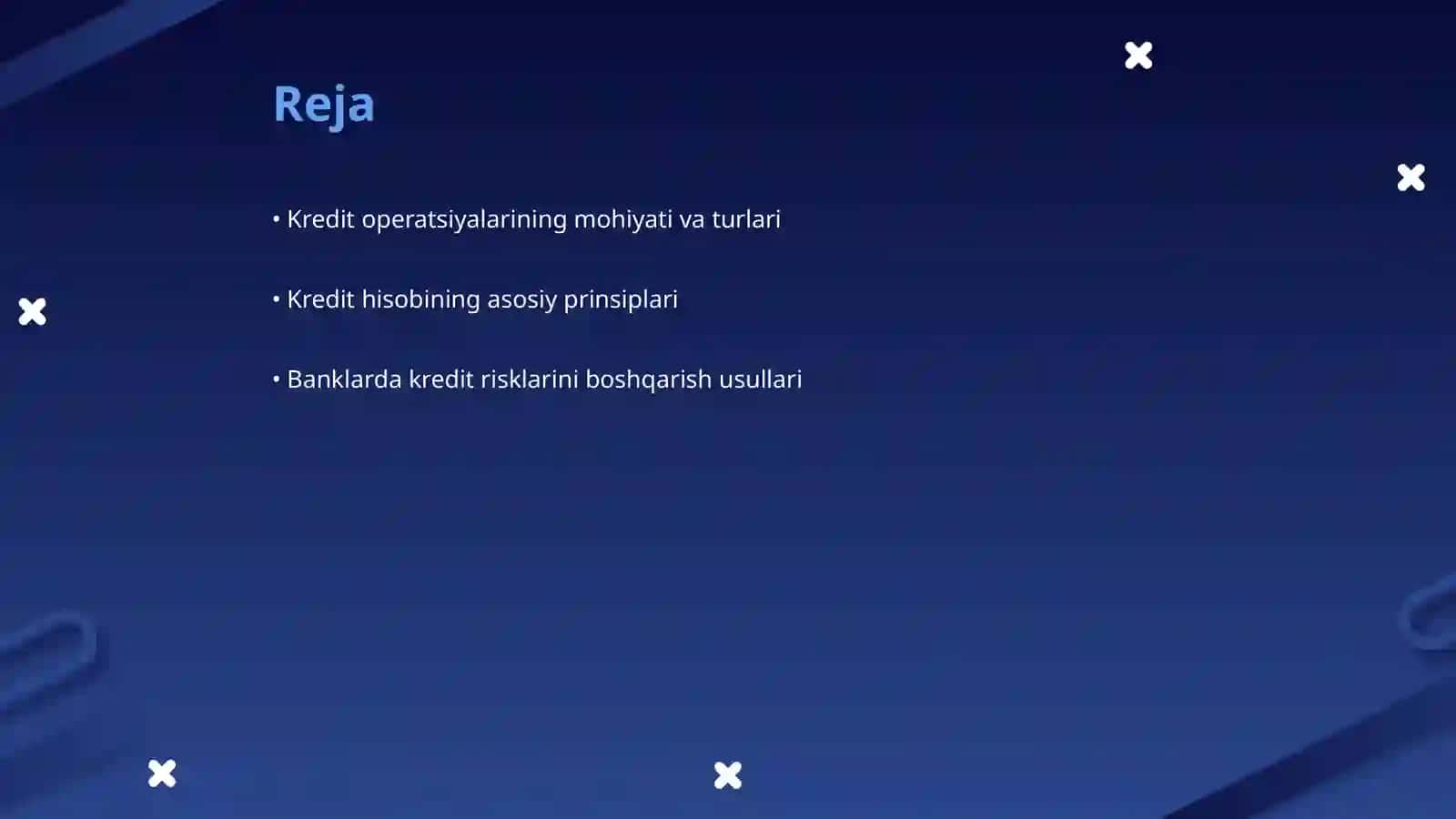 Reja

• Kredit operatsiyalarining mohiyati va turlari

• Kredit hisobining asosiy prinsiplari

• Banklarda kredit risklarini boshqarish usullari